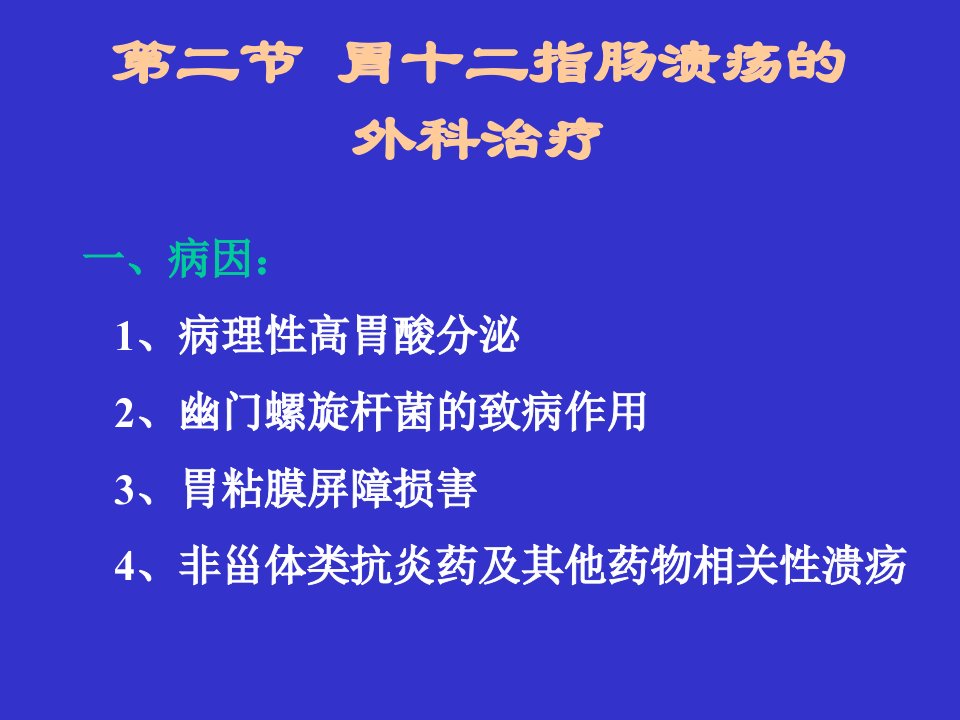 第二节 胃十二指肠溃疡的外科治疗

一、病因：

1、病理性高胃酸分泌

2、幽门螺旋杆菌的致病作用

3、胃粘膜屏障损害

4、非甾体类抗炎药及其他药物相关性溃疡